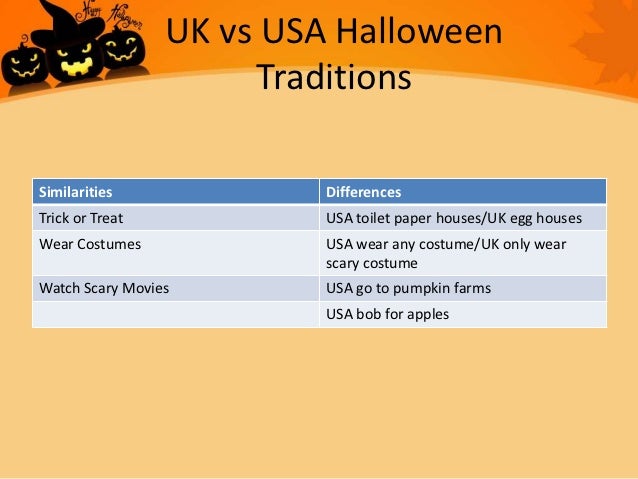 Happy Halloween

UK vs USA Halloween Traditions

| Similarities | Differences |
|---|---|
| Trick or Treat | USA toilet paper houses/UK egg houses |
| Wear Costumes | USA wear any costume/UK only wear scary costume |
| Watch Scary Movies | USA go to pumpkin farms |
| | USA bob for apples |